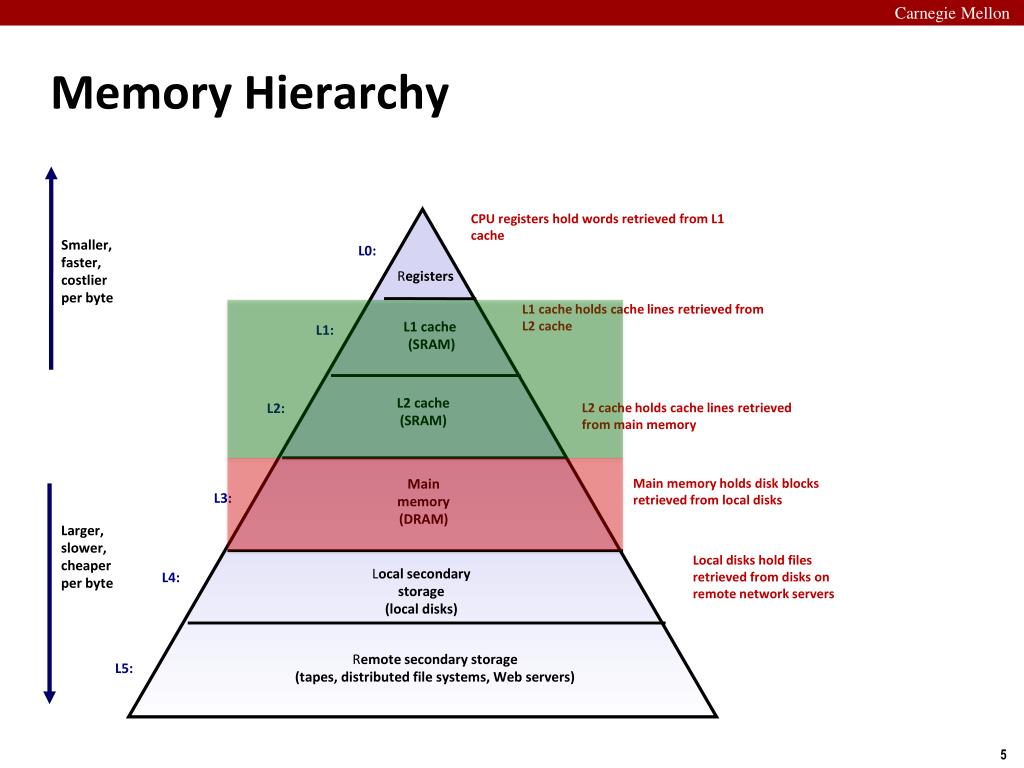 Carnegie Mellon

Memory Hierarchy

Smaller, faster, costlier per byte

Larger, slower, cheaper per byte

L0:
Registers

CPU registers hold words retrieved from L1 cache

L1:
L1 cache (SRAM)

L1 cache holds cache lines retrieved from L2 cache

L2:
L2 cache (SRAM)

L2 cache holds cache lines retrieved from main memory

L3:
Main memory (DRAM)

Main memory holds disk blocks retrieved from local disks

L4:
Local secondary storage (local disks)

Local disks hold files retrieved from disks on remote network servers

L5:
Remote secondary storage (tapes, distributed file systems, Web servers)

5